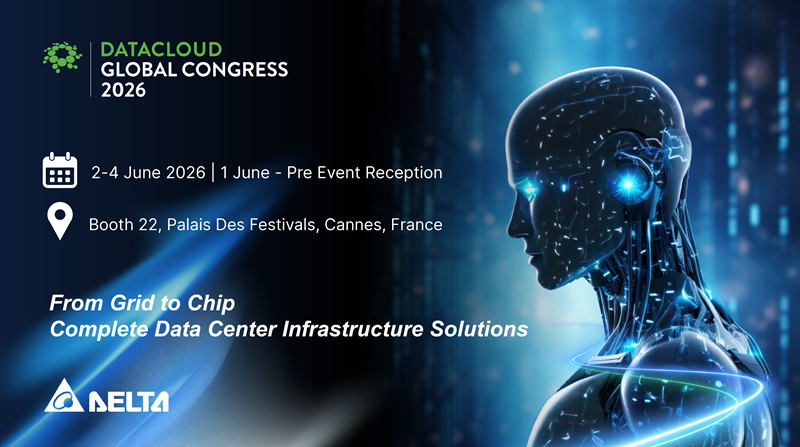 DATACLOUD
GLOBAL CONGRESS
2026

2-4 June 2026 | 1 June - Pre Event Reception

Booth 22, Palais Des Festivals, Cannes, France

From Grid to Chip
Complete Data Center Infrastructure Solutions

DELTA